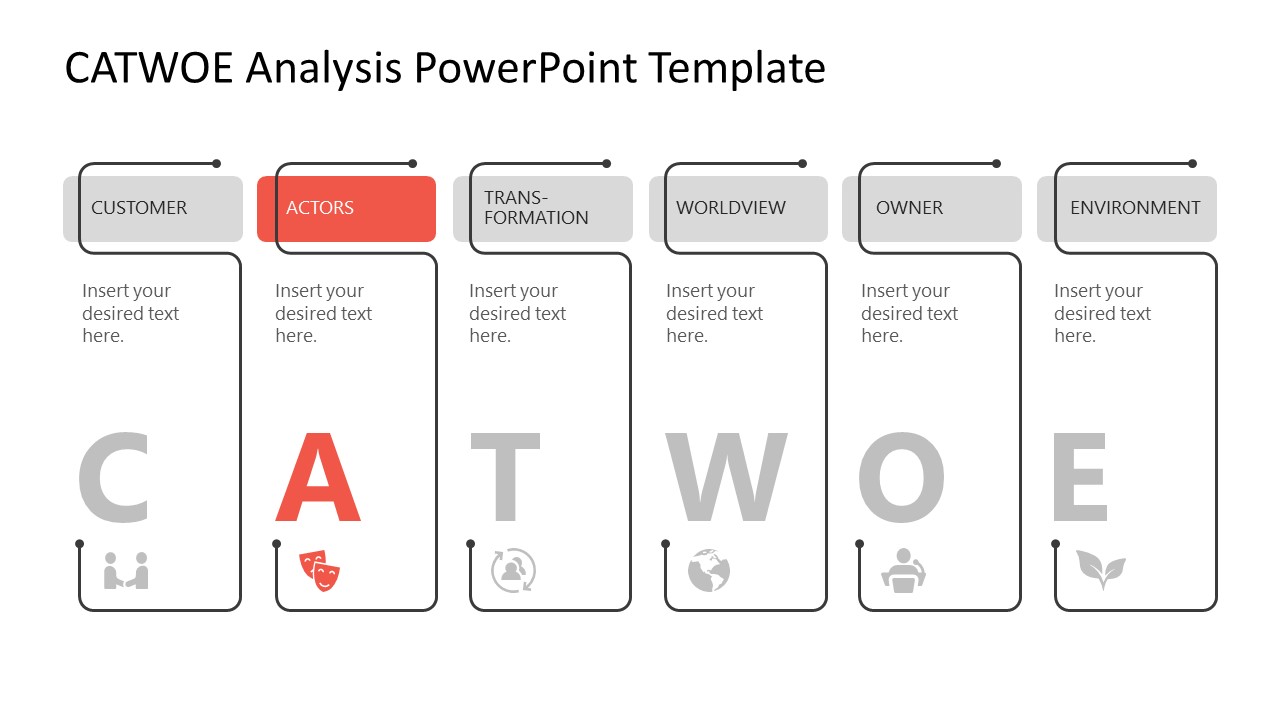 CATWOE Analysis PowerPoint Template

CUSTOMER

Insert your desired text here.

C

ACTORS

Insert your desired text here.

A

TRANSFORMATION

Insert your desired text here.

T

WORLDVIEW

Insert your desired text here.

W

OWNER

Insert your desired text here.

O

ENVIRONMENT

Insert your desired text here.

E